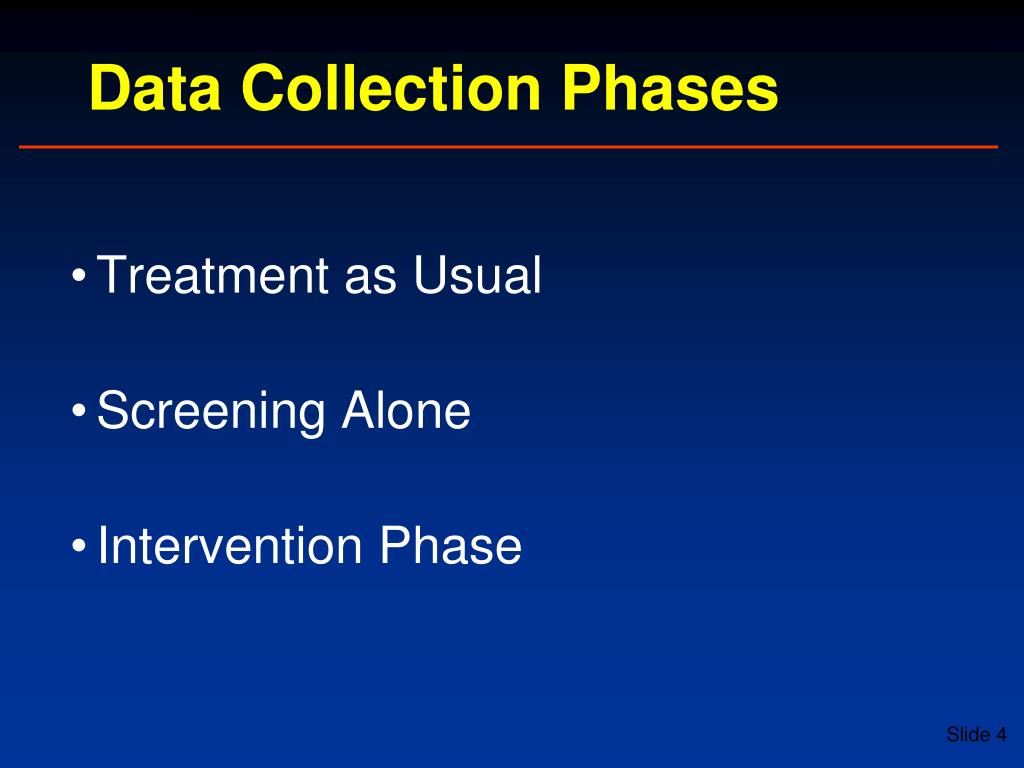 Data Collection Phases

• Treatment as Usual

• Screening Alone

• Intervention Phase

Slide 4